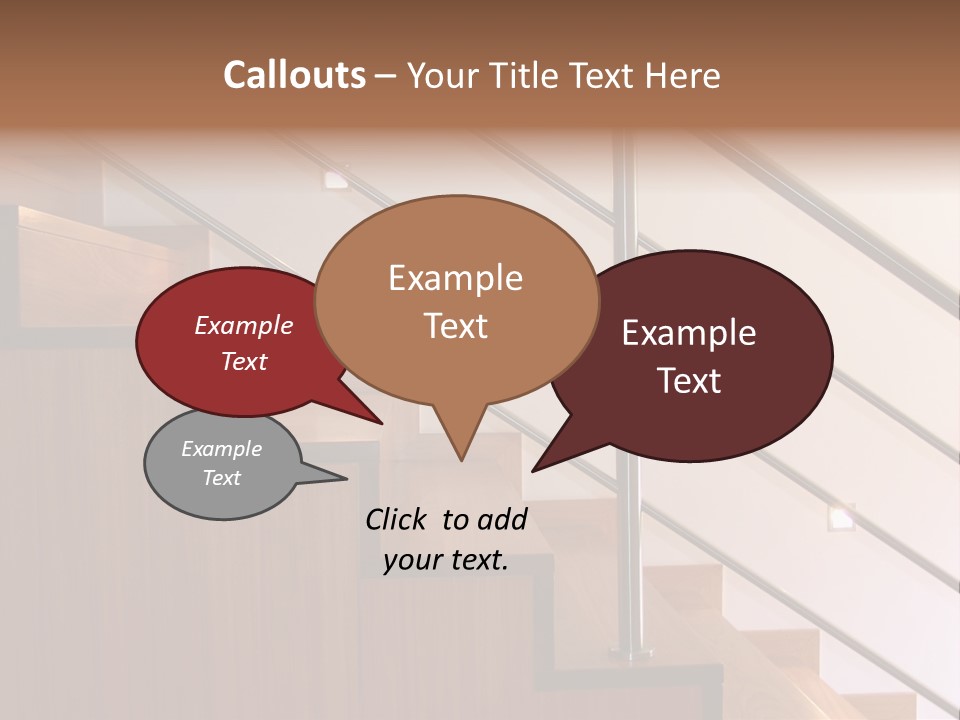 Callouts – Your Title Text Here

Example Text

Example Text

Example Text

Example Text

Click to add your text.